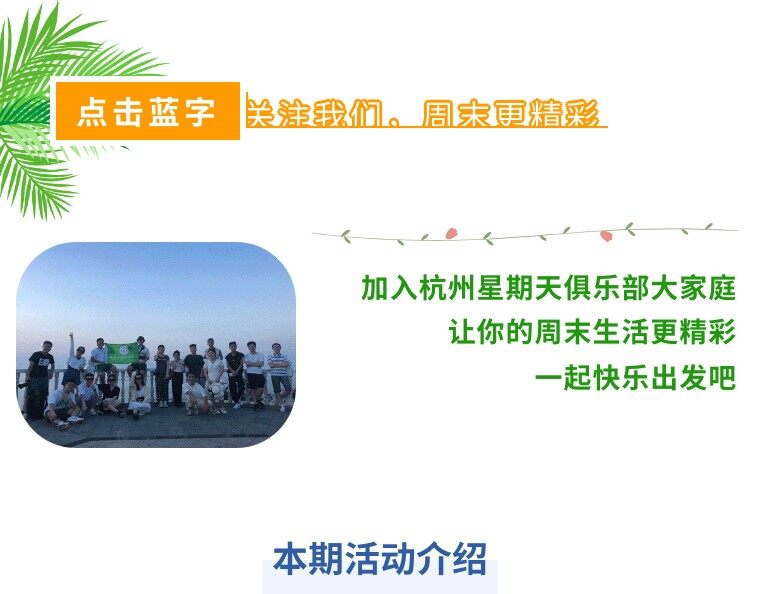 点击蓝字 关注我们，周末更精彩

加入杭州星期天俱乐部大家庭
让你的周末生活更精彩
一起快乐出发吧

本期活动介绍